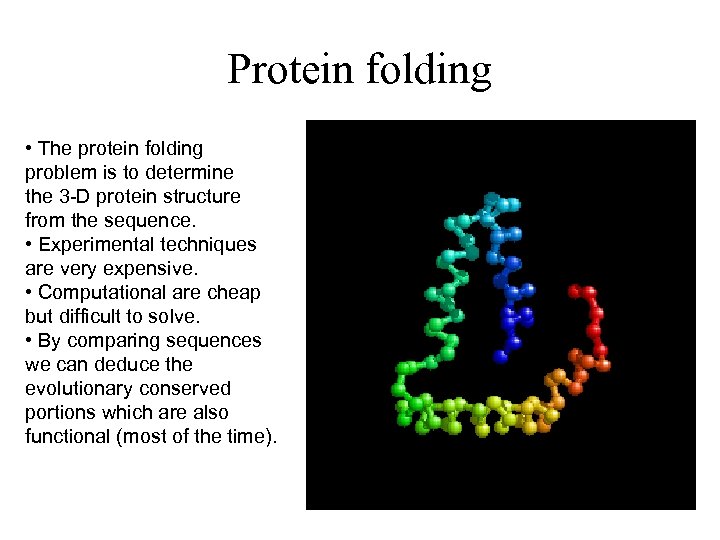 Protein folding

• The protein folding problem is to determine the 3-D protein structure from the sequence.
• Experimental techniques are very expensive.
• Computational are cheap but difficult to solve.
• By comparing sequences we can deduce the evolutionary conserved portions which are also functional (most of the time).